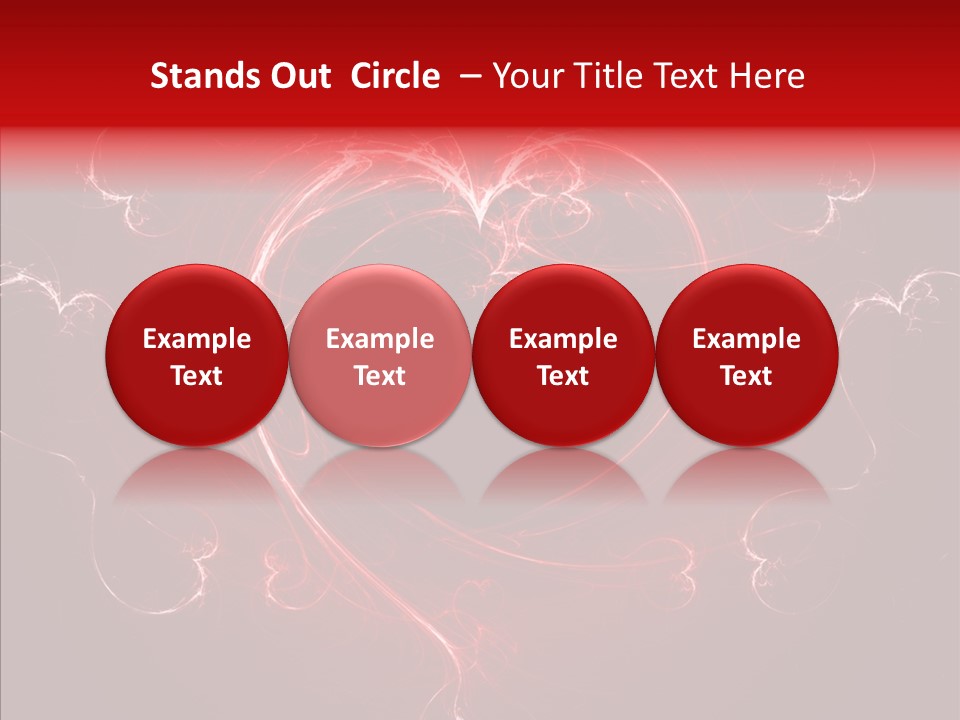 Stands Out Circle – Your Title Text Here

Example Text

Example Text

Example Text

Example Text